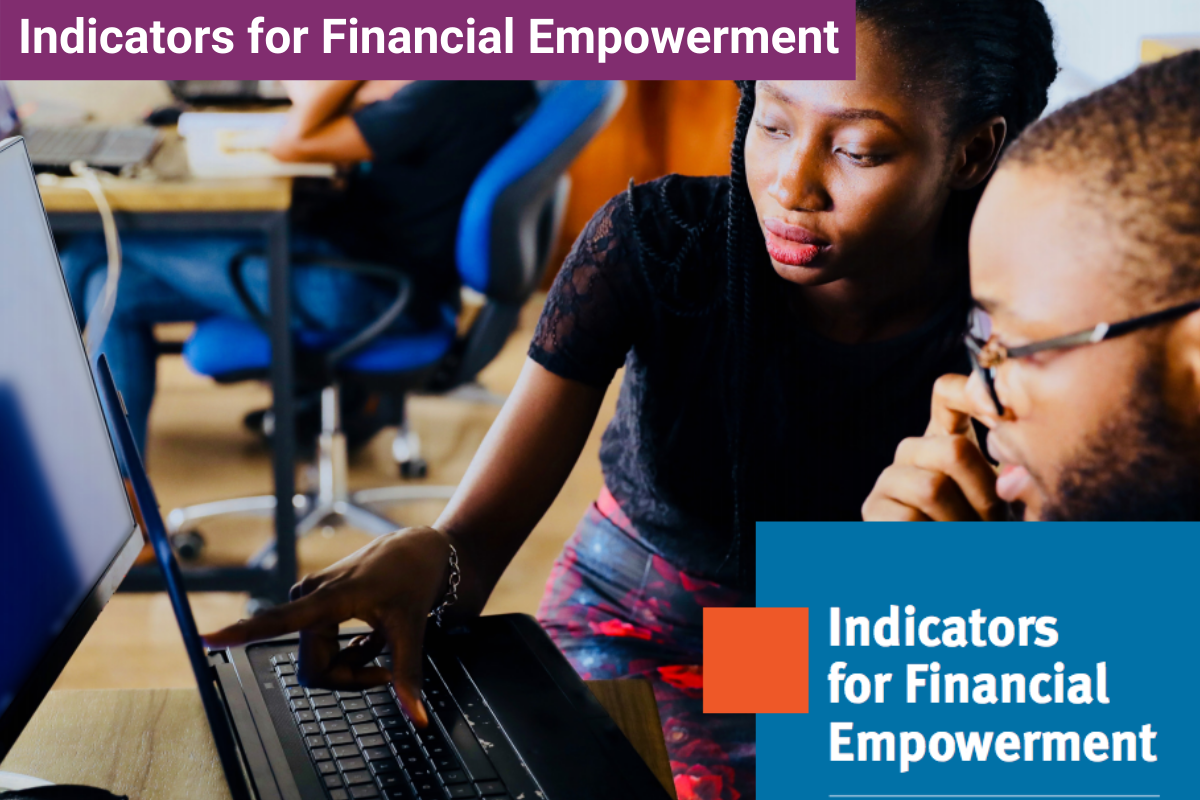 Indicators for Financial Empowerment

Indicators for Financial Empowerment